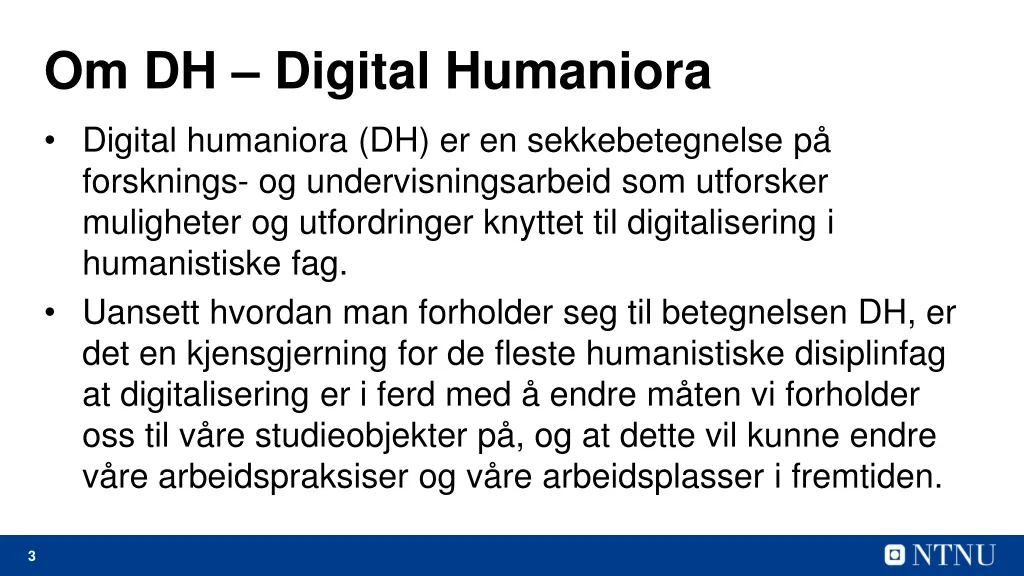 Om DH – Digital Humaniora

• Digital humaniora (DH) er en sekkebetegnelse på forsknings- og undervisningsarbeid som utforsker muligheter og utfordringer knyttet til digitalisering i humanistiske fag.

• Uansett hvordan man forholder seg til betegnelsen DH, er det en kjensgjerning for de fleste humanistiske disiplinfag at digitalisering er i ferd med å endre måten vi forholder oss til våre studieobjekter på, og at dette vil kunne endre våre arbeidspraksiser og våre arbeidsplasser i fremtiden.

3

NTNU